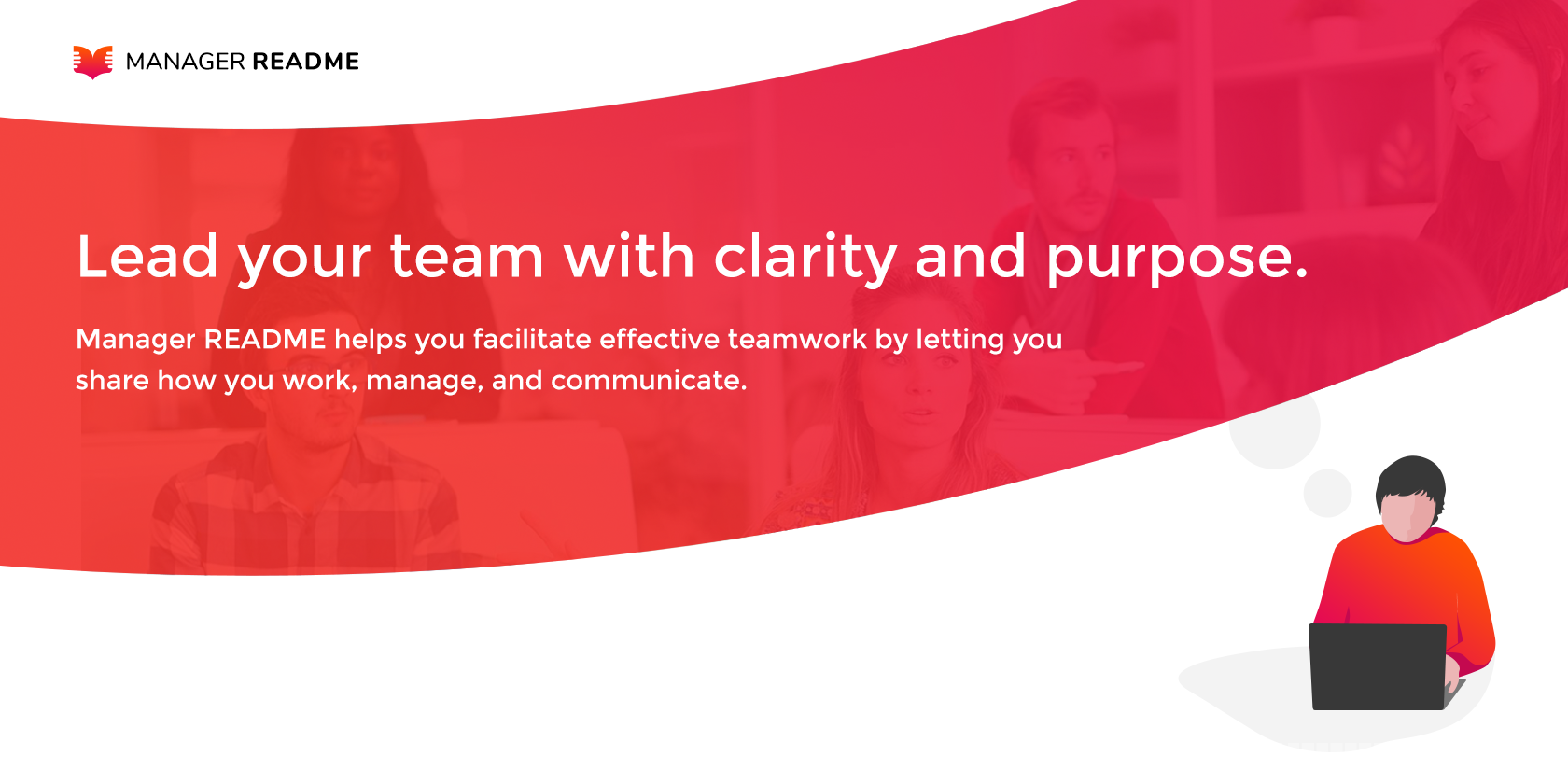 MANAGER README

Lead your team with clarity and purpose.

Manager README helps you facilitate effective teamwork by letting you share how you work, manage, and communicate.